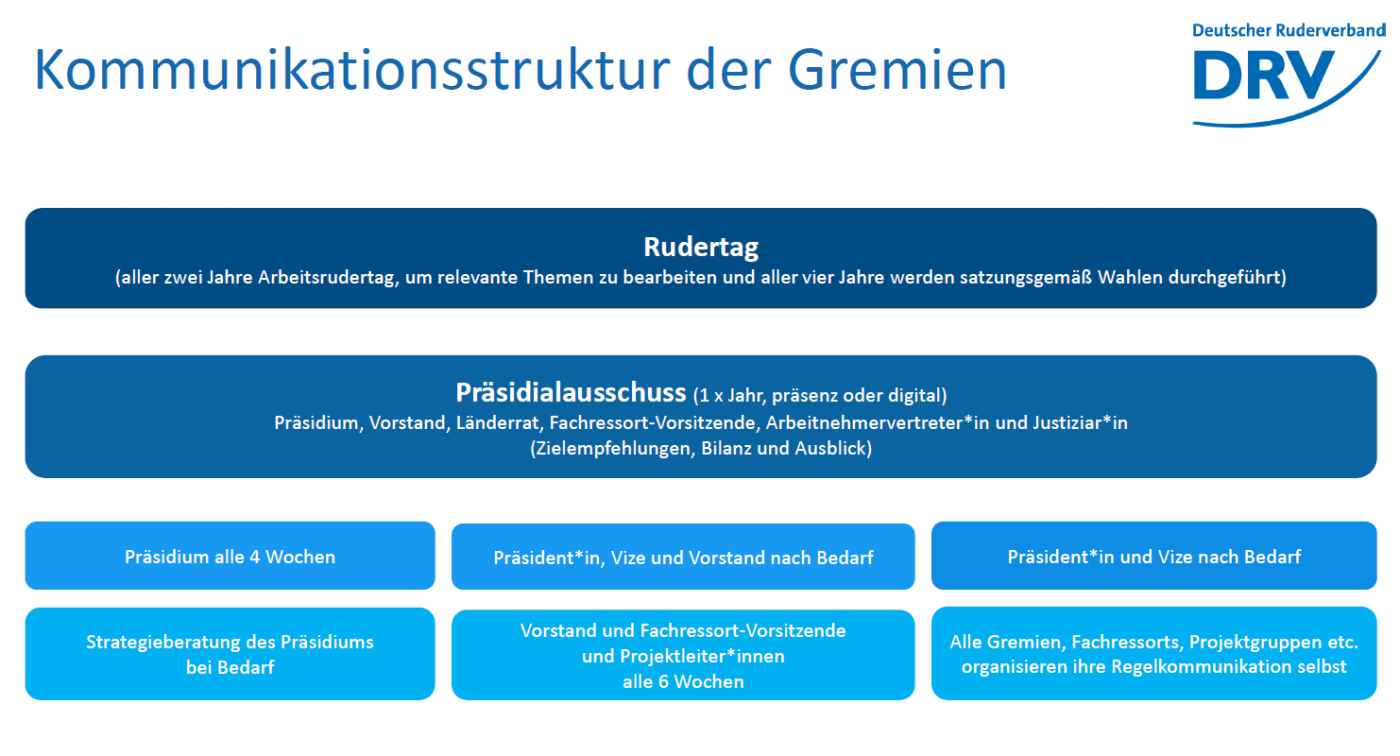 Kommunikationsstruktur der Gremien

Deutscher Ruderverband
DRV

Rudertag
(aller zwei Jahre Arbeitsrudertag, um relevante Themen zu bearbeiten und aller vier Jahre werden satzungsgemäß Wahlen durchgeführt)

Präsidialausschuss (1 x Jahr, präsenz oder digital)
Präsidium, Vorstand, Länderrat, Fachressort-Vorsitzende, Arbeitnehmervertreter*in und Justiziar*in
(Zielempfehlungen, Bilanz und Ausblick)

Präsidium alle 4 Wochen

Präsident*in, Vize und Vorstand nach Bedarf

Präsident*in und Vize nach Bedarf

Strategieberatung des Präsidiums bei Bedarf

Vorstand und Fachressort-Vorsitzende und Projektleiter*innen alle 6 Wochen

Alle Gremien, Fachressorts, Projektgruppen etc. organisieren ihre Regelkommunikation selbst